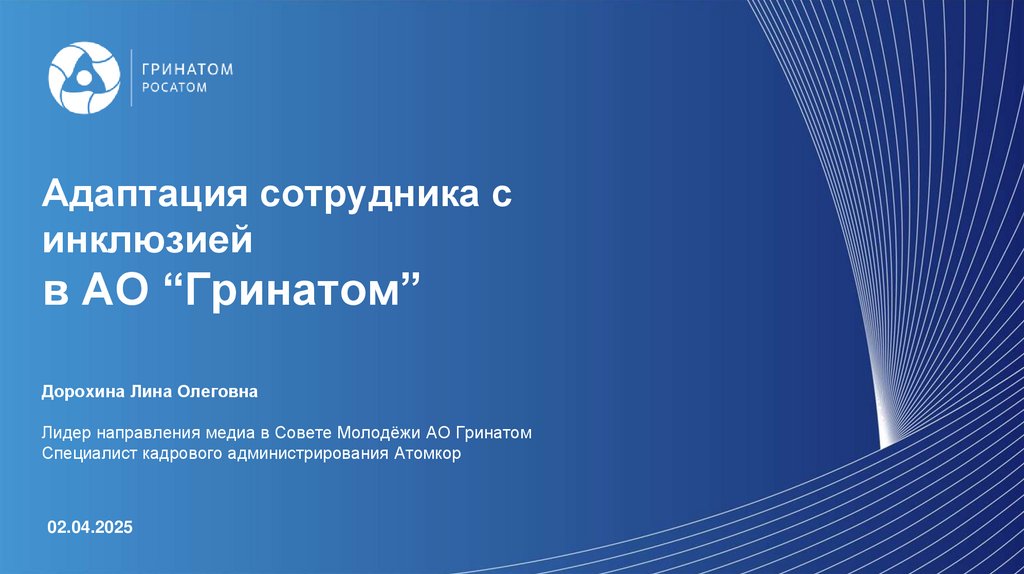 ГРИНАТОМ
РОСАТОМ

Адаптация сотрудника с инклюзией
в АО “Гринатом”

Дорохина Лина Олеговна

Лидер направления медиа в Совете Молодёжи АО Гринатом
Специалист кадрового администрирования Атомкор

02.04.2025